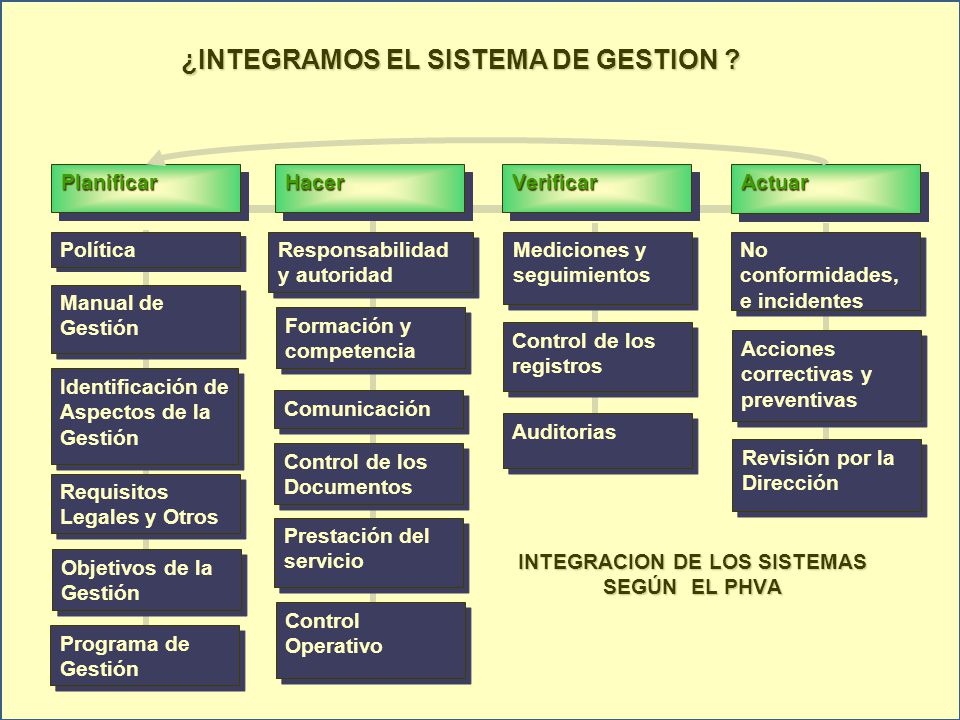 ¿INTEGRAMOS EL SISTEMA DE GESTION ?

Planificar

Política

Manual de Gestión

Identificación de Aspectos de la Gestión

Requisitos Legales y Otros

Objetivos de la Gestión

Programa de Gestión

Hacer

Responsabilidad y autoridad

Formación y competencia

Comunicación

Control de los Documentos

Prestación del servicio

Control Operativo

Verificar

Mediciones y seguimientos

Control de los registros

Auditorias

Actuar

No conformidades, e incidentes

Acciones correctivas y preventivas

Revisión por la Dirección

INTEGRACION DE LOS SISTEMAS SEGÚN EL PHVA